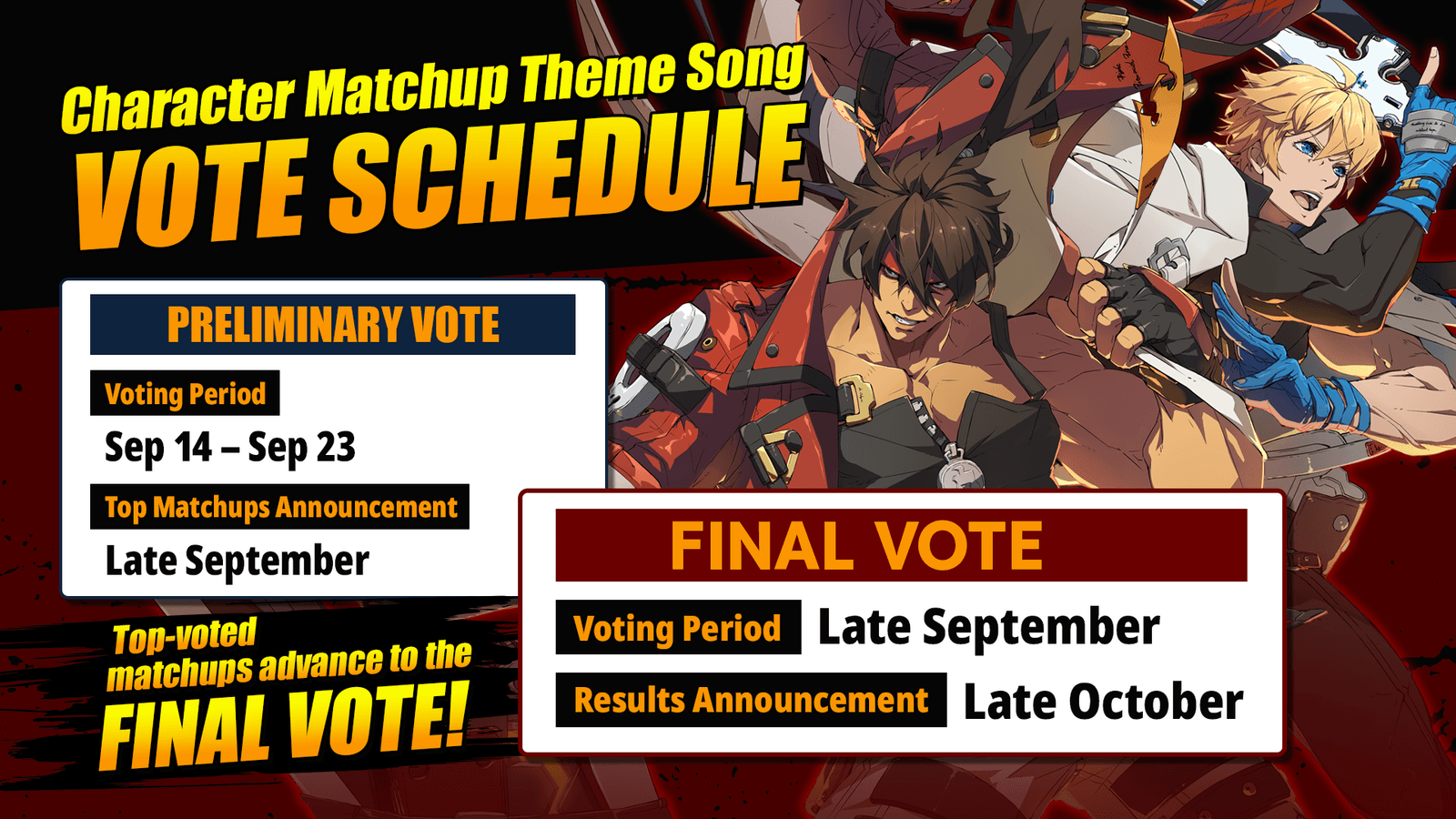 Character Matchup Theme Song
VOTE SCHEDULE

PRELIMINARY VOTE

Voting Period
Sep 14 – Sep 23

Top Matchups Announcement
Late September

Top-voted matchups advance to the
FINAL VOTE!

FINAL VOTE

Voting Period Late September

Results Announcement Late October